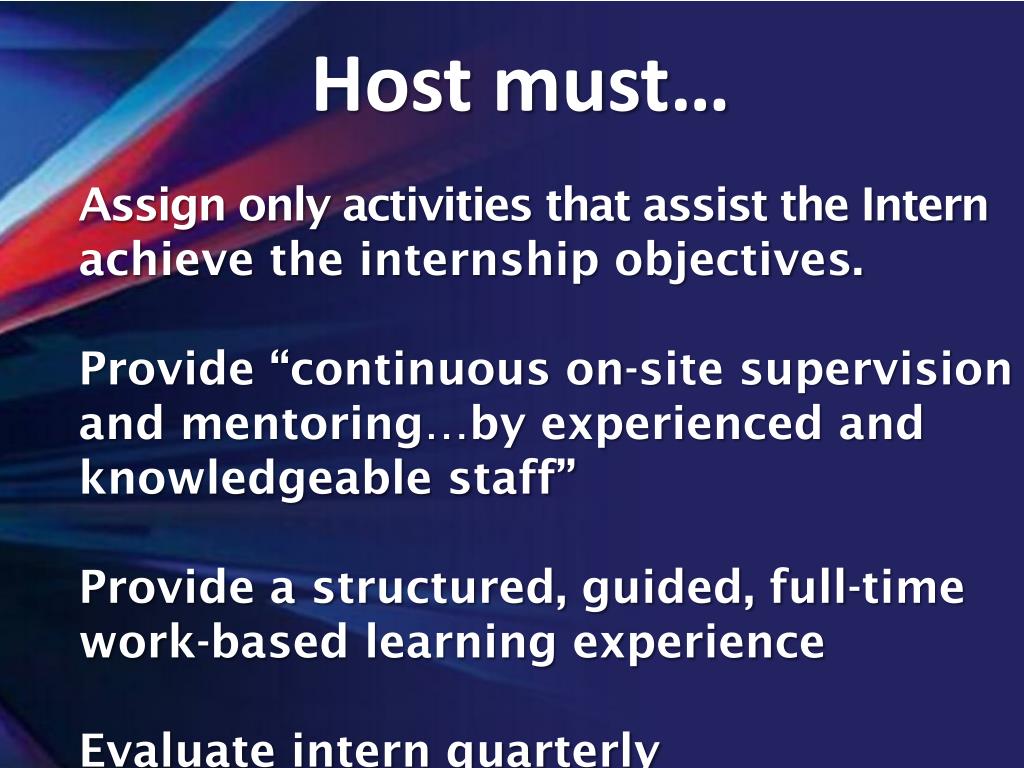 Host must…

Assign only activities that assist the Intern achieve the internship objectives.

Provide “continuous on-site supervision and mentoring…by experienced and knowledgeable staff”

Provide a structured, guided, full-time work-based learning experience

Evaluate intern quarterly